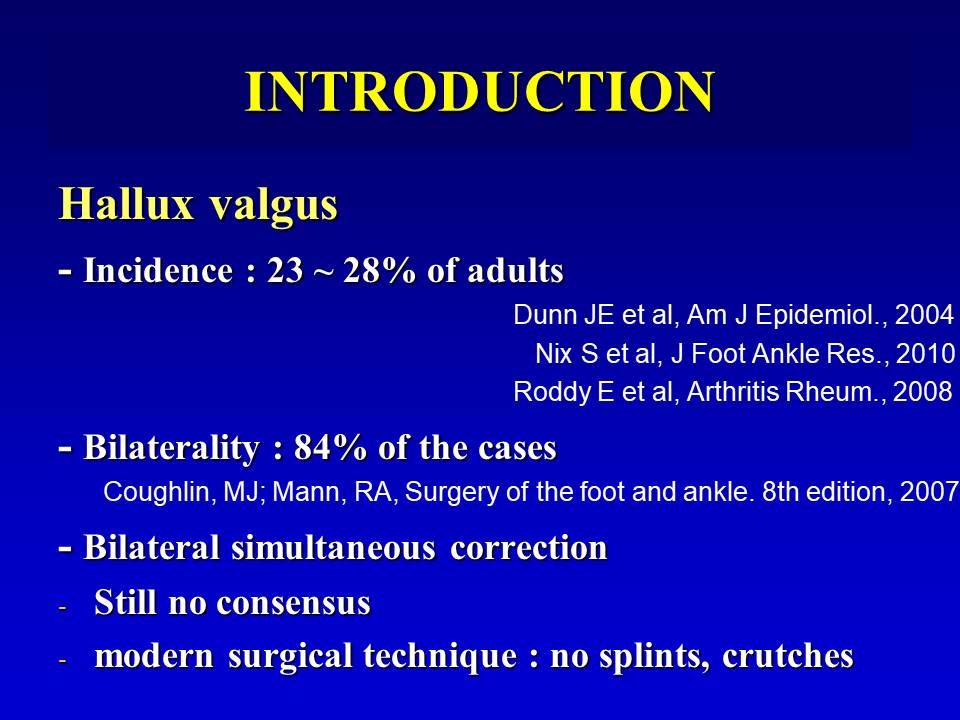 INTRODUCTION

Hallux valgus

- Incidence : 23 ~ 28% of adults

Dunn JE et al, Am J Epidemiol., 2004
Nix S et al, J Foot Ankle Res., 2010
Roddy E et al, Arthritis Rheum., 2008

- Bilaterality : 84% of the cases

Coughlin, MJ; Mann, RA, Surgery of the foot and ankle. 8th edition, 2007

- Bilateral simultaneous correction

- Still no consensus

- modern surgical technique : no splints, crutches